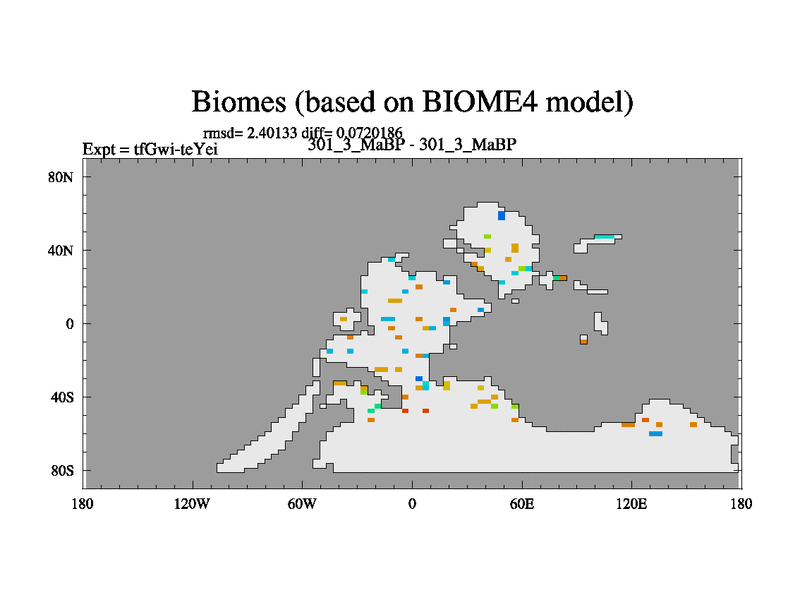 Biomes (based on BIOME4 model)

rmsd= 2.40133 diff= 0.0720186

Expt = tfGwi-teYei

301_3_MaBP - 301_3_MaBP

80N
40N
0
40S
80S

180 120W 60W 0 60E 120E 180